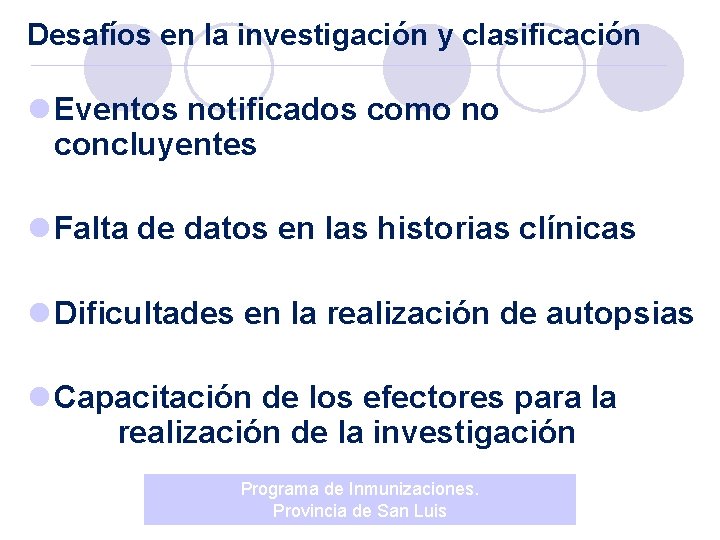 Desafíos en la investigación y clasificación

Eventos notificados como no concluyentes

Falta de datos en las historias clínicas

Dificultades en la realización de autopsias

Capacitación de los efectores para la realización de la investigación

Programa de Inmunizaciones.
Provincia de San Luis